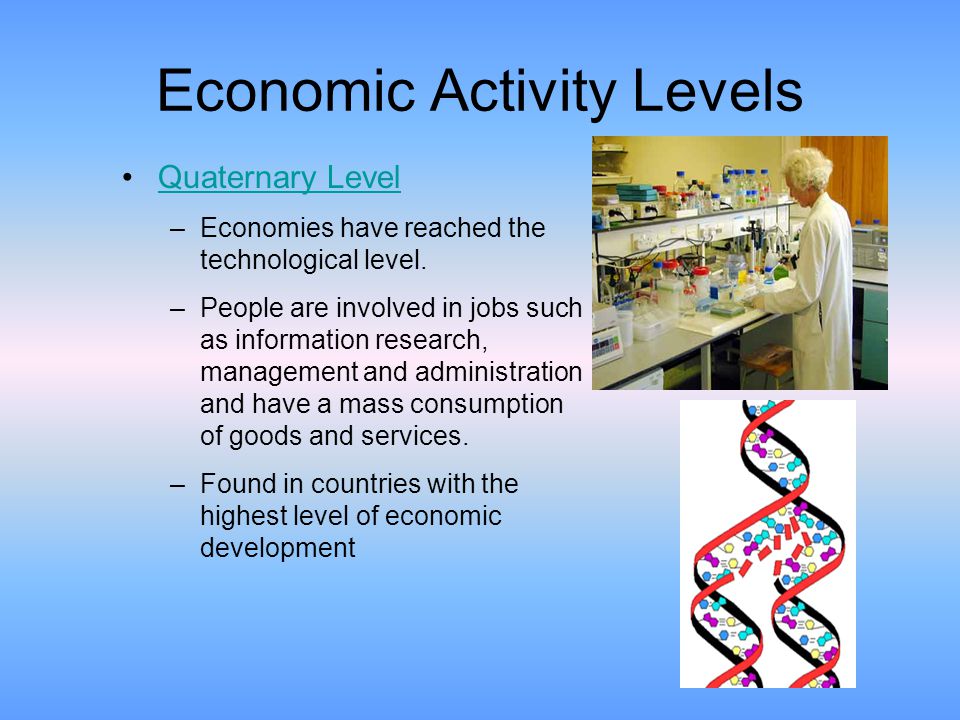 Economic Activity Levels

• Quaternary Level

– Economies have reached the technological level.

– People are involved in jobs such as information research, management and administration and have a mass consumption of goods and services.

– Found in countries with the highest level of economic development